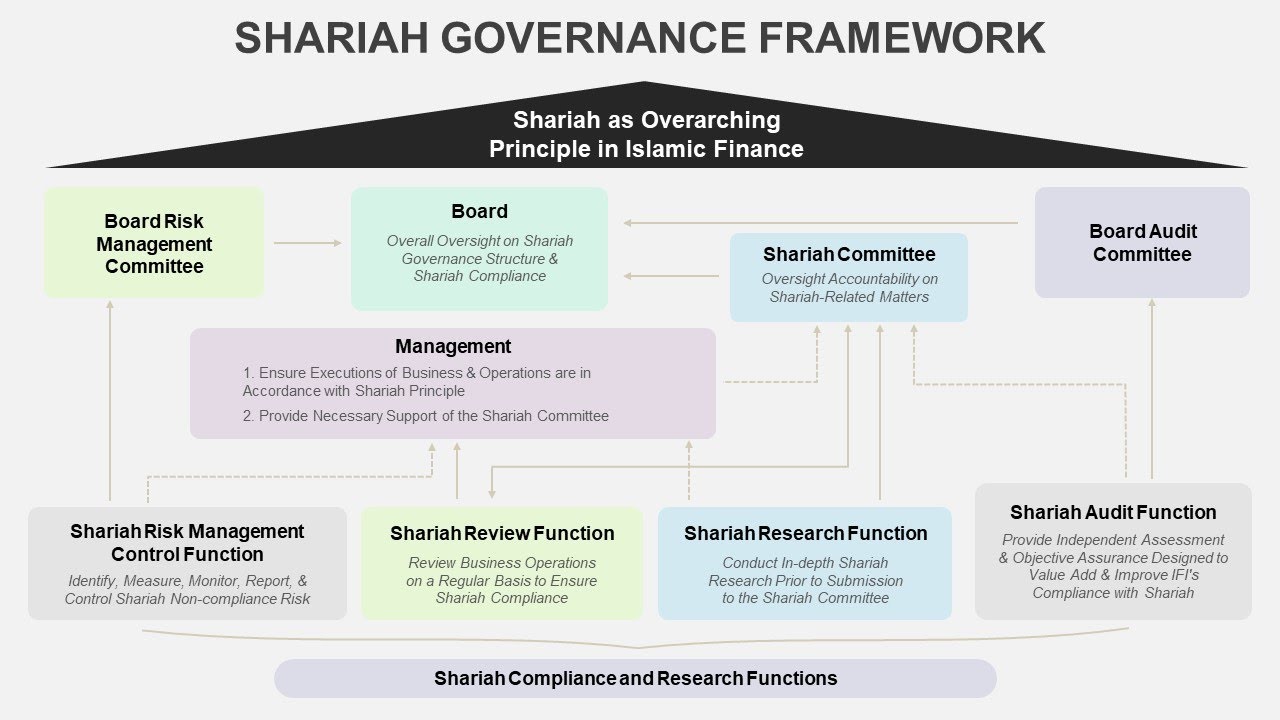 SHARIAH GOVERNANCE FRAMEWORK

Shariah as Overarching Principle in Islamic Finance

Board Risk Management Committee

Board

Overall Oversight on Shariah Governance Structure & Shariah Compliance

Shariah Committee

Oversight Accountability on Shariah-Related Matters

Board Audit Committee

Management

1. Ensure Executions of Business & Operations are in Accordance with Shariah Principle

2. Provide Necessary Support of the Shariah Committee

Shariah Risk Management Control Function

Identify, Measure, Monitor, Report, & Control Shariah Non-compliance Risk

Shariah Review Function

Review Business Operations on a Regular Basis to Ensure Shariah Compliance

Shariah Research Function

Conduct In-depth Shariah Research Prior to Submission to the Shariah Committee

Shariah Audit Function

Provide Independent Assessment & Objective Assurance Designed to Value Add & Improve IFI's Compliance with Shariah

Shariah Compliance and Research Functions